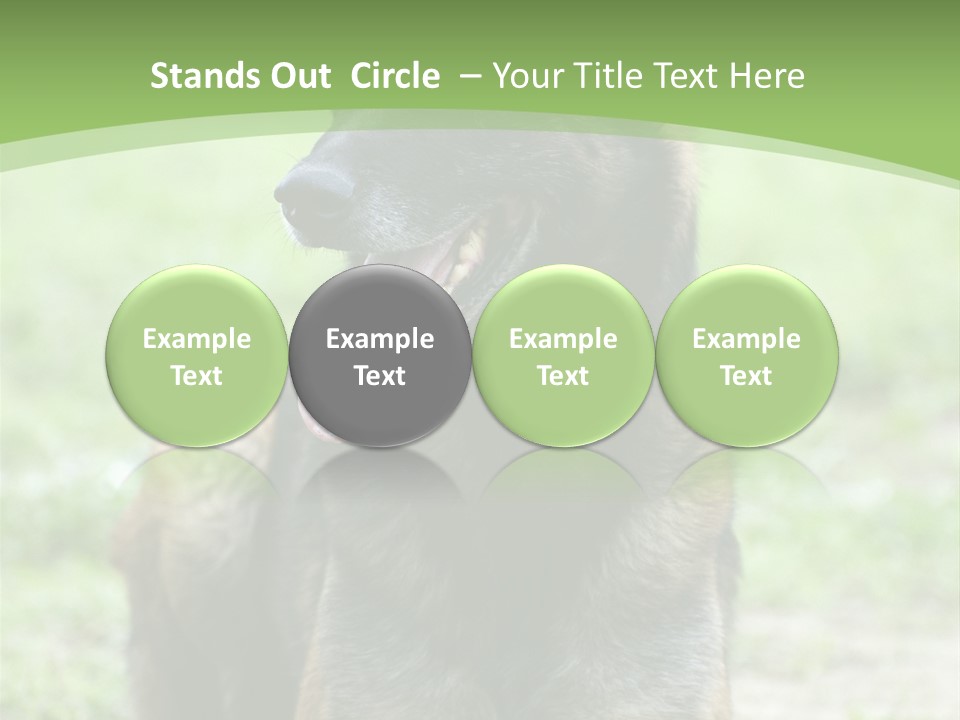 Stands Out Circle – Your Title Text Here

Example Text

Example Text

Example Text

Example Text